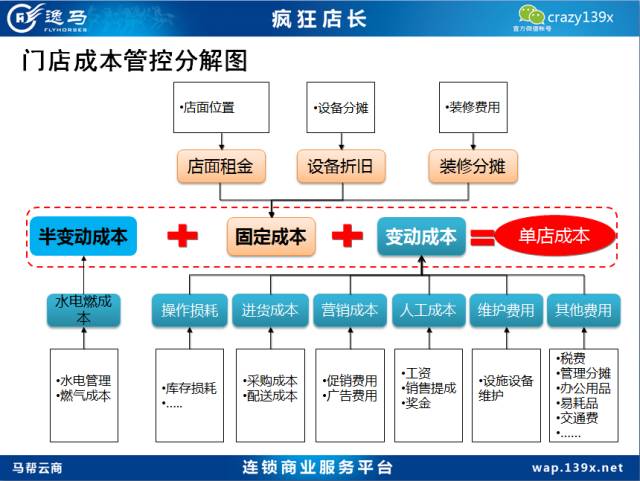 逸马
FLYHORSES
疯狂店长
crazy139x
官方微信帐号

门店成本管控分解图

•店面位置
•设备分摊
•装修费用

店面租金
设备折旧
装修分摊

半变动成本 + 固定成本 + 变动成本 = 单店成本

水电燃成本
操作损耗
进货成本
营销成本
人工成本
维护费用
其他费用

•水电管理
•燃气成本

•库存损耗
•.....

•采购成本
•配送成本

•促销费用
•广告费用

•工资
•销售提成
•奖金

•设施设备维护

•税费
•管理分摊
•办公用品
•易耗品
•交通费
•......

马帮云商
连锁商业服务平台
wap.139x.net